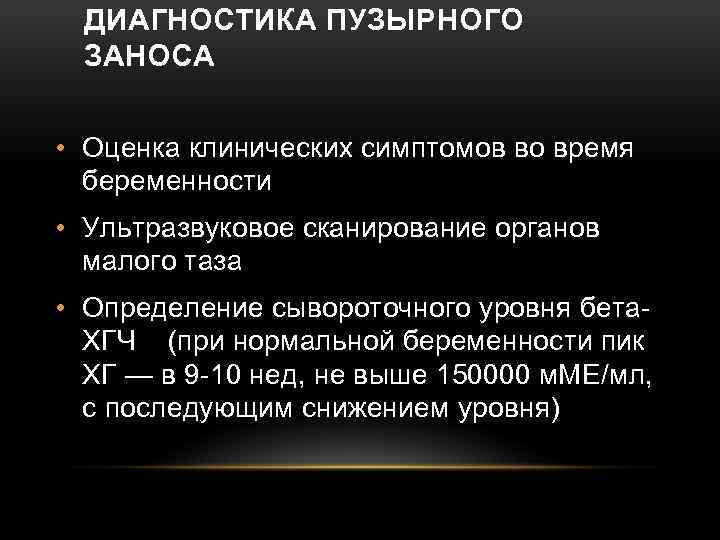 ДИАГНОСТИКА ПУЗЫРНОГО ЗАНОСА

• Оценка клинических симптомов во время беременности

• Ультразвуковое сканирование органов малого таза

• Определение сывороточного уровня бета-ХГЧ (при нормальной беременности пик ХГ — в 9-10 нед, не выше 150000 мМЕ/мл, с последующим снижением уровня)